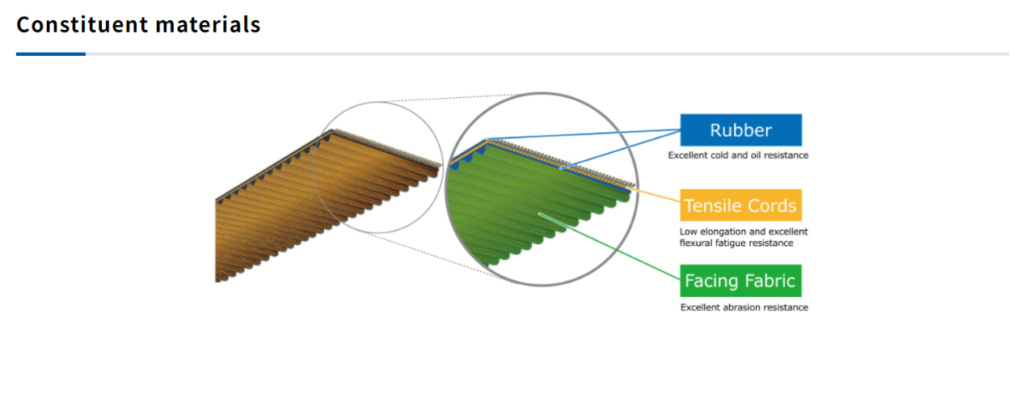 Constituent materials

Rubber
Excellent cold and oil resistance

Tensile Cords
Low elongation and excellent flexural fatigue resistance

Facing Fabric
Excellent abrasion resistance